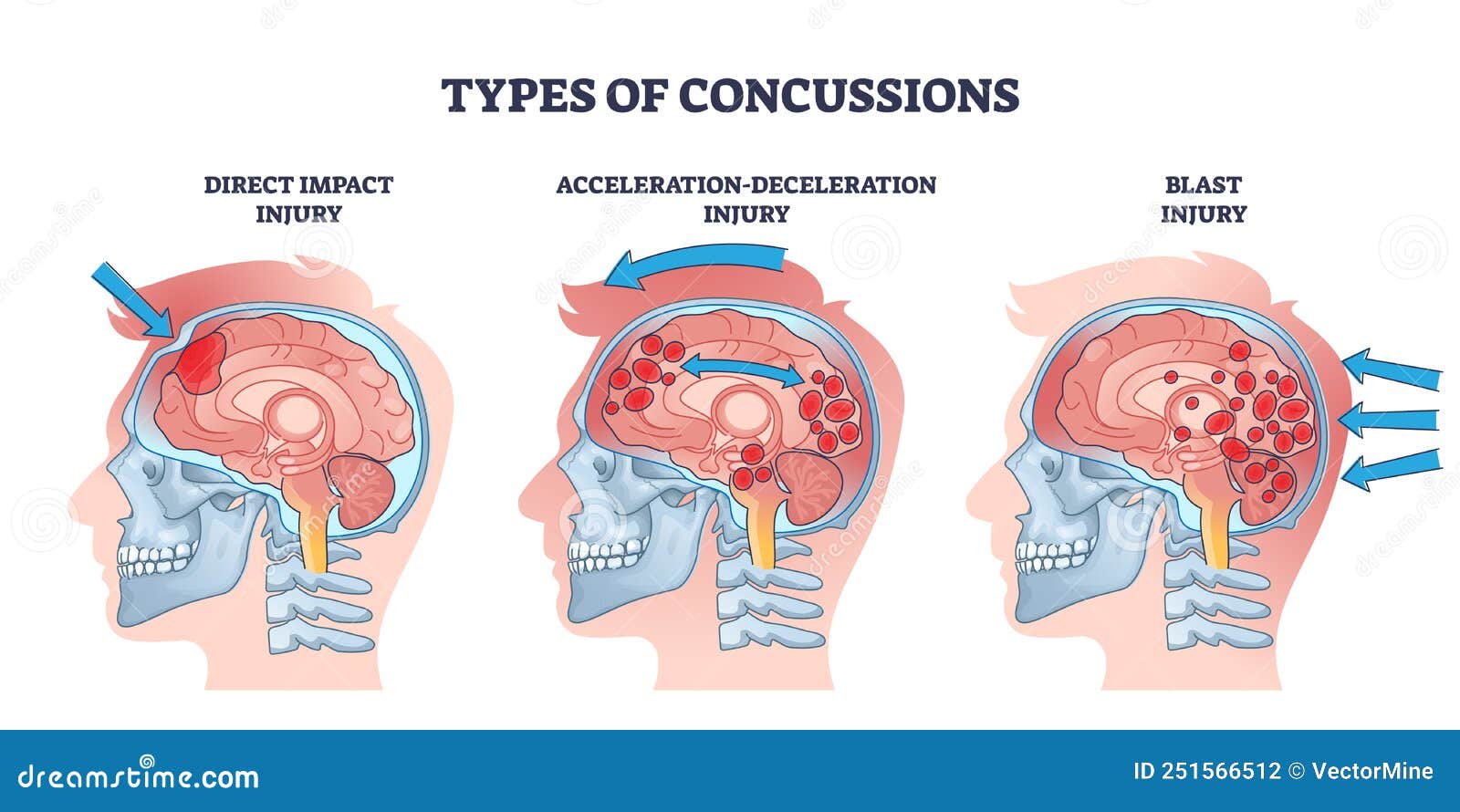 TYPES OF CONCUSSIONS

DIRECT IMPACT INJURY

ACCELERATION-DECELERATION INJURY

BLAST INJURY

dreamstime.com

ID 251566512 © VectorMine